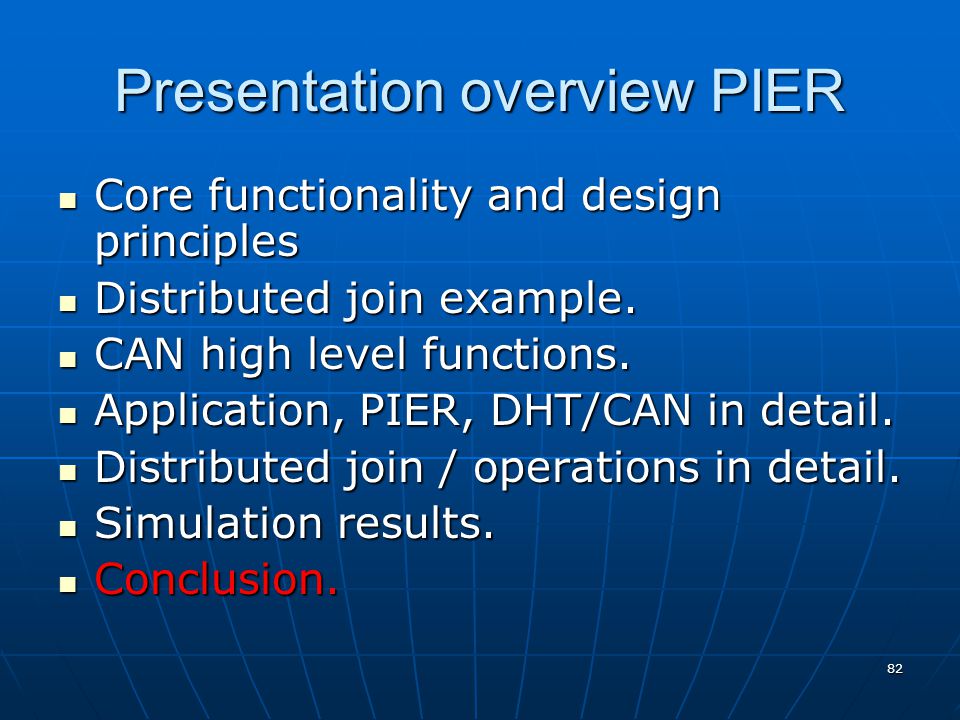 Presentation overview PIER

- Core functionality and design principles
- Distributed join example.
- CAN high level functions.
- Application, PIER, DHT/CAN in detail.
- Distributed join / operations in detail.
- Simulation results.
- Conclusion.

82